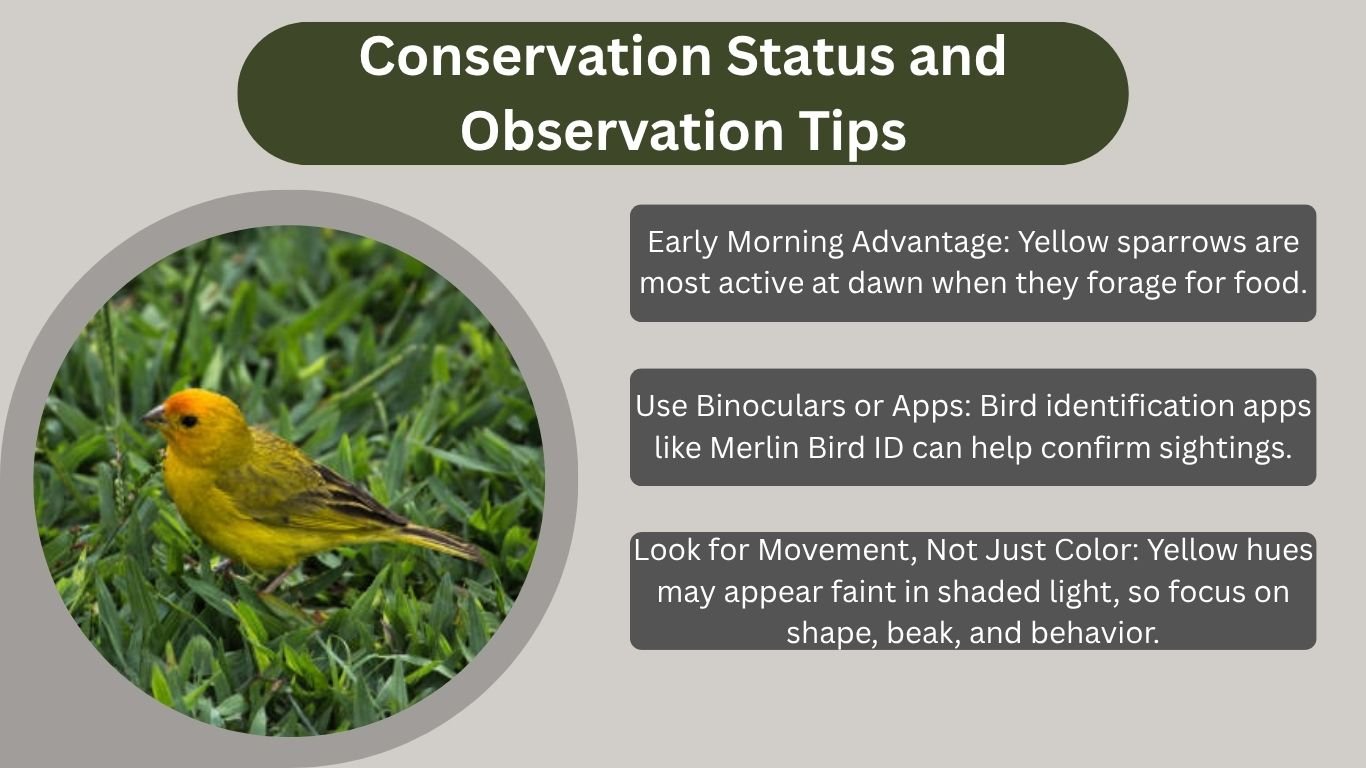 Conservation Status and Observation Tips

Early Morning Advantage: Yellow sparrows are most active at dawn when they forage for food.

Use Binoculars or Apps: Bird identification apps like Merlin Bird ID can help confirm sightings.

Look for Movement, Not Just Color: Yellow hues may appear faint in shaded light, so focus on shape, beak, and behavior.